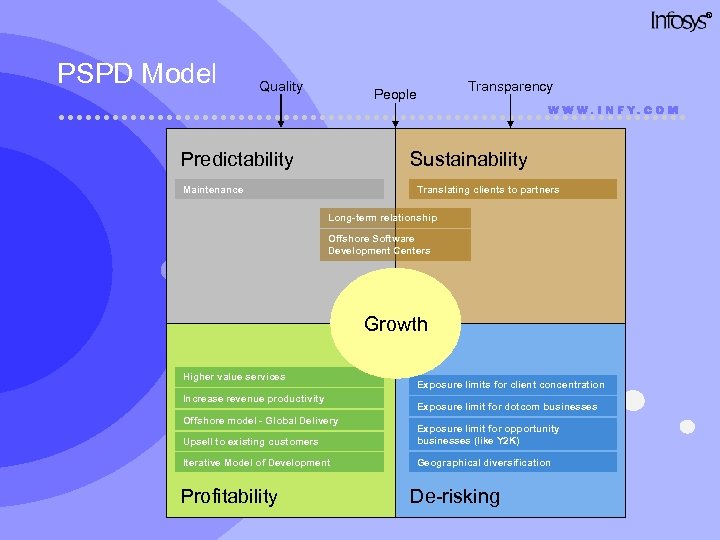 Infosys®

PSPD Model

Quality

People

Transparency

WWW.INFY.COM

Predictability

Maintenance

Sustainability

Translating clients to partners

Long-term relationship

Offshore Software Development Centers

Growth

Higher value services

Increase revenue productivity

Offshore model - Global Delivery

Upsell to existing customers

Iterative Model of Development

Profitability

Exposure limits for client concentration

Exposure limit for dotcom businesses

Exposure limit for opportunity businesses (like Y2K)

Geographical diversification

De-risking